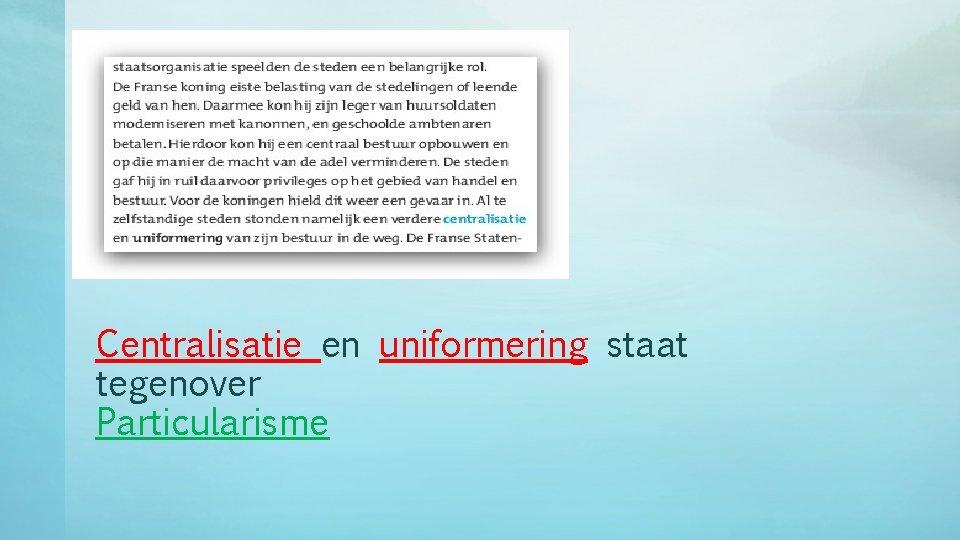 staatsorganisatie speelden de steden een belangrijke rol. De Franse koning eiste belasting van de stedelingen of leende geld van hen. Daarmee kon hij zijn leger van huursoldaten moderniseren met kanonnen, en geschoolde ambtenaren betalen. Hierdoor kon hij een centraal bestuur opbouwen en op die manier de macht van de adel verminderen. De steden gaf hij in ruil daarvoor privileges op het gebied van handel en bestuur. Voor de koningen hield dit weer een gevaar in. Al te zelfstandige steden stonden namelijk een verdere centralisatie en uniformering van zijn bestuur in de weg. De Franse Staten-

Centralisatie en uniformering staat tegenover Particularisme